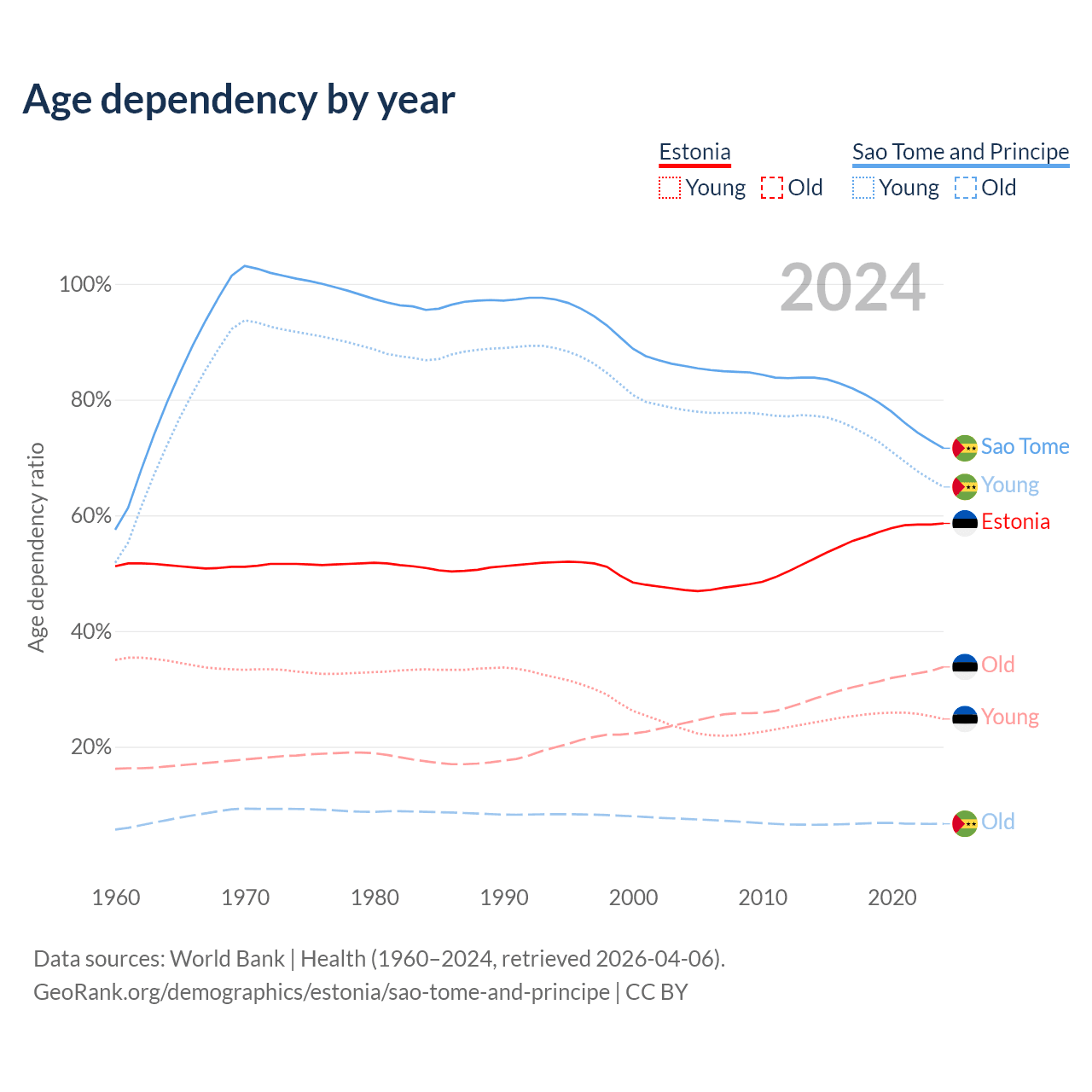 Age dependency by year

Estonia
Young Old

Sao Tome and Principe
Young Old

2024

Age dependency ratio

100%
80%
60%
40%
20%

Sao Tome
Young
Estonia
Old
Young
Old

1960 1970 1980 1990 2000 2010 2020

Data sources: World Bank | Health (1960–2024, retrieved 2026-04-06).
GeoRank.org/demographics/estonia/sao-tome-and-principe | CC BY